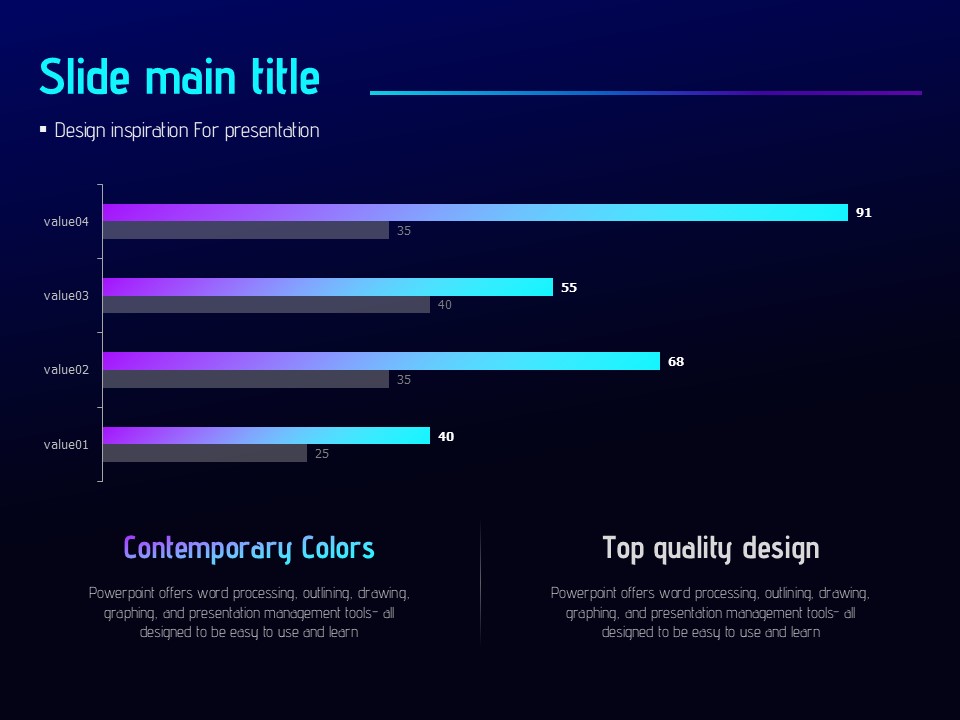 Slide main title

▪ Design inspiration For presentation

value04
91
35

value03
55
40

value02
68
35

value01
40
25

Contemporary Colors

Powerpoint offers word processing, outlining, drawing, graphing, and presentation management tools- all designed to be easy to use and learn

Top quality design

Powerpoint offers word processing, outlining, drawing, graphing, and presentation management tools- all designed to be easy to use and learn